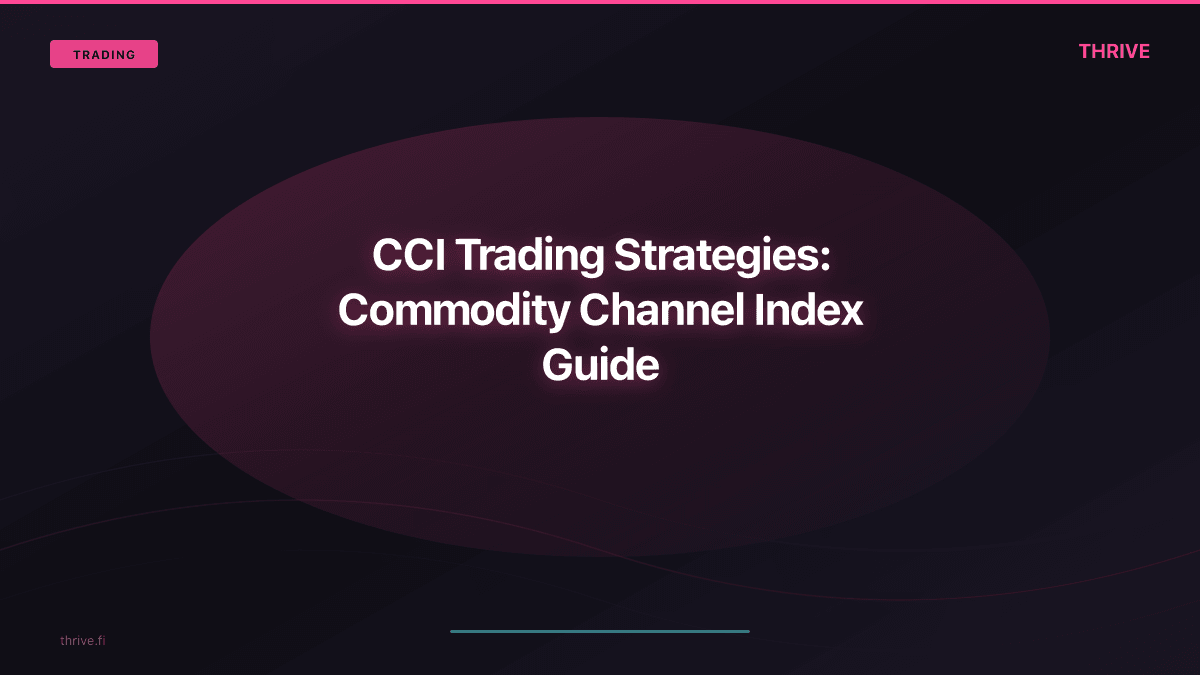 TRADING

THRIVE

CCI Trading Strategies: Commodity Channel Index Guide

thrive.fi